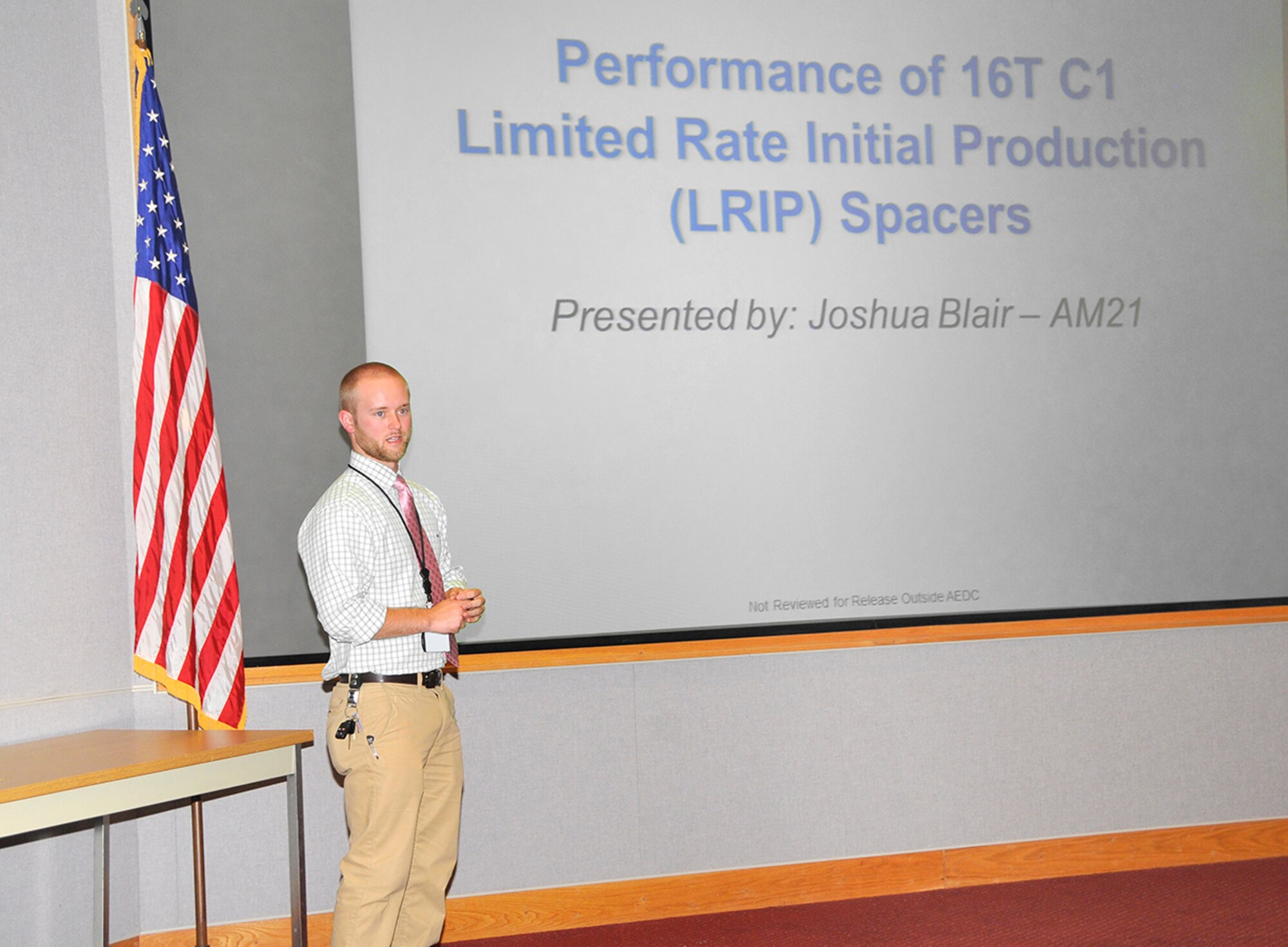 Performance of 16T C1 Limited Rate Initial Production (LRIP) Spacers

Presented by: Joshua Blair – AM21

Not Reviewed for Release Outside AEDC